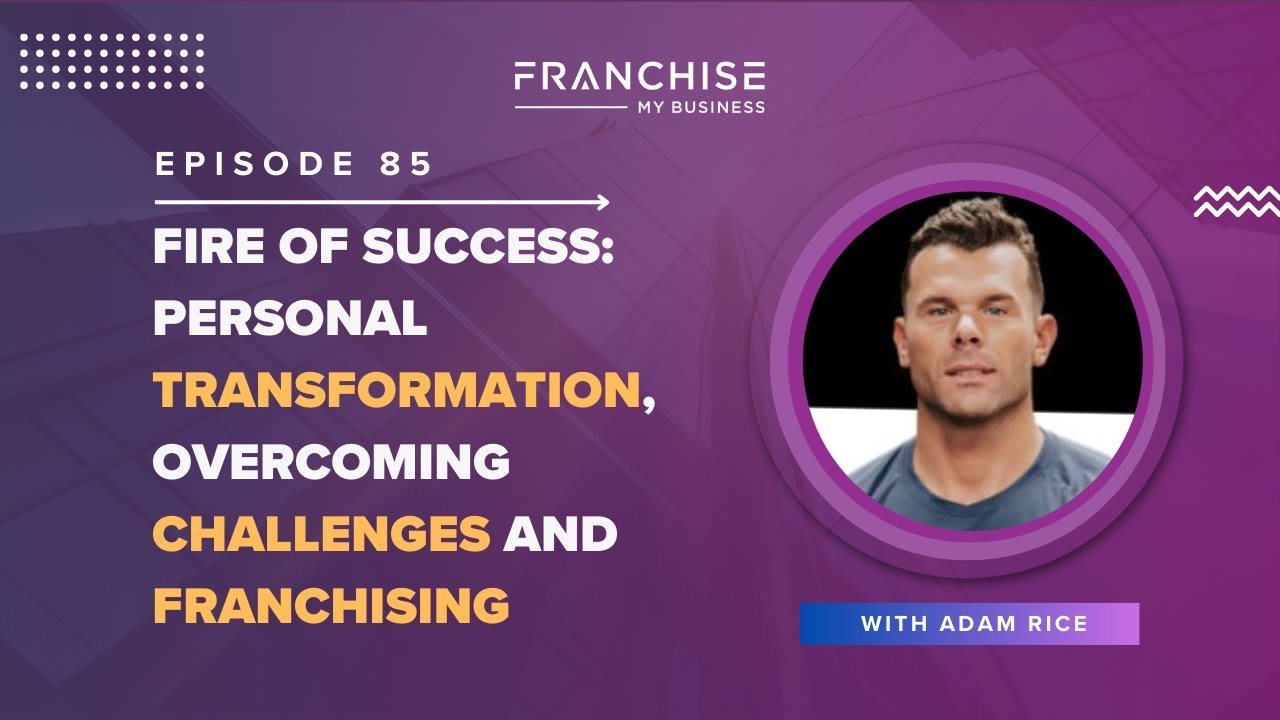 FRANCHISE
MY BUSINESS

EPISODE 85

FIRE OF SUCCESS: PERSONAL TRANSFORMATION, OVERCOMING CHALLENGES AND FRANCHISING

WITH ADAM RICE